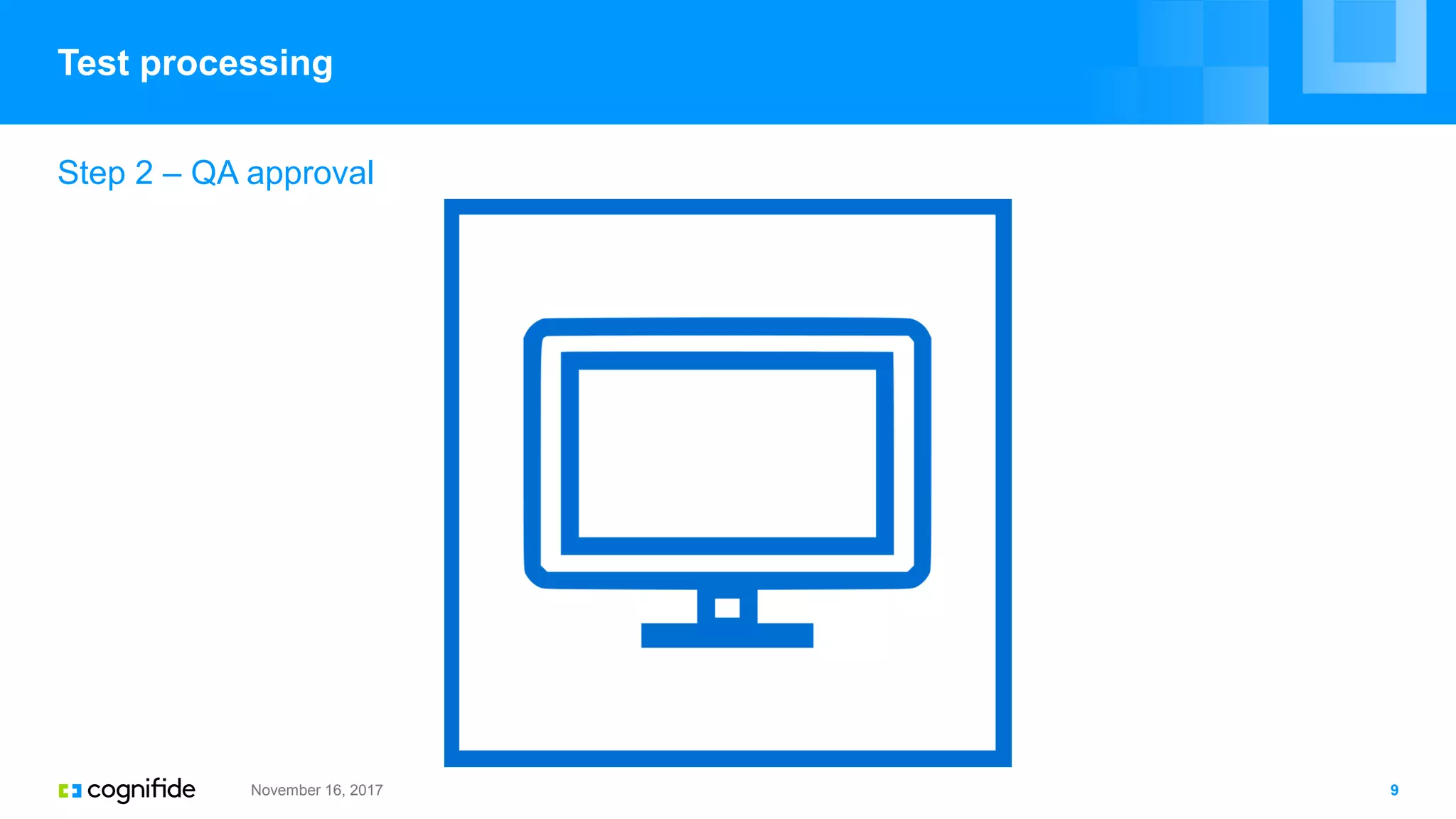 Test processing

Step 2 – QA approval

cognifide

November 16, 2017

9